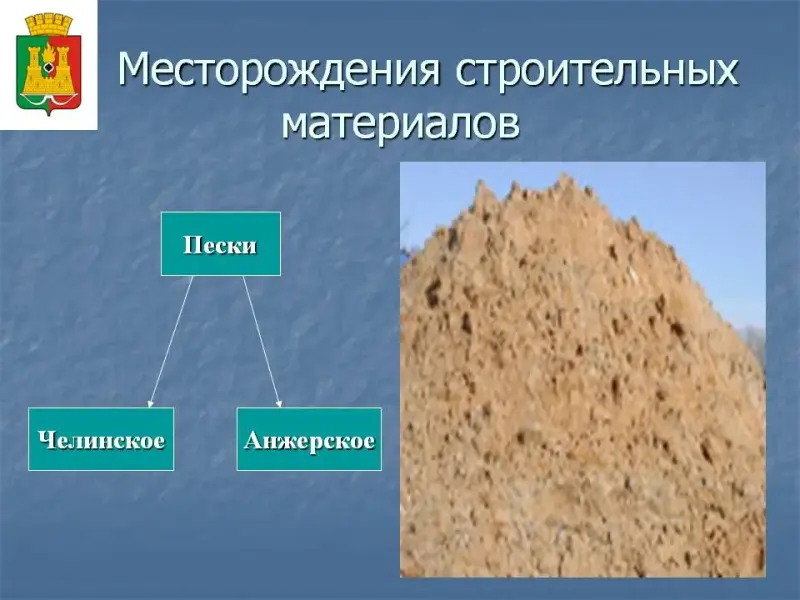 Месторождения строительных материалов

Пески

Челинское

Анжерское